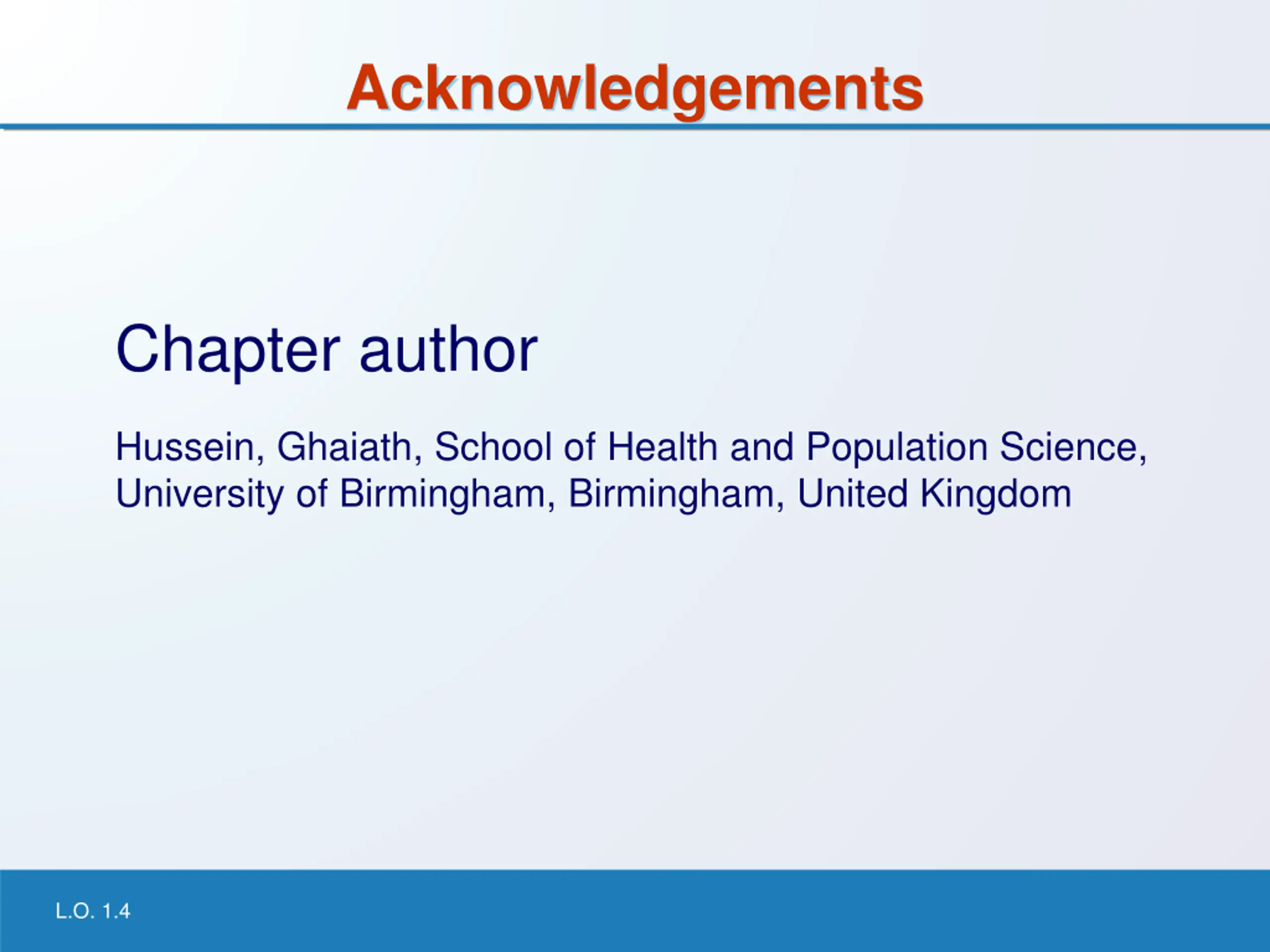 Acknowledgements

Chapter author

Hussein, Ghaiath, School of Health and Population Science, University of Birmingham, Birmingham, United Kingdom

L.O. 1.4